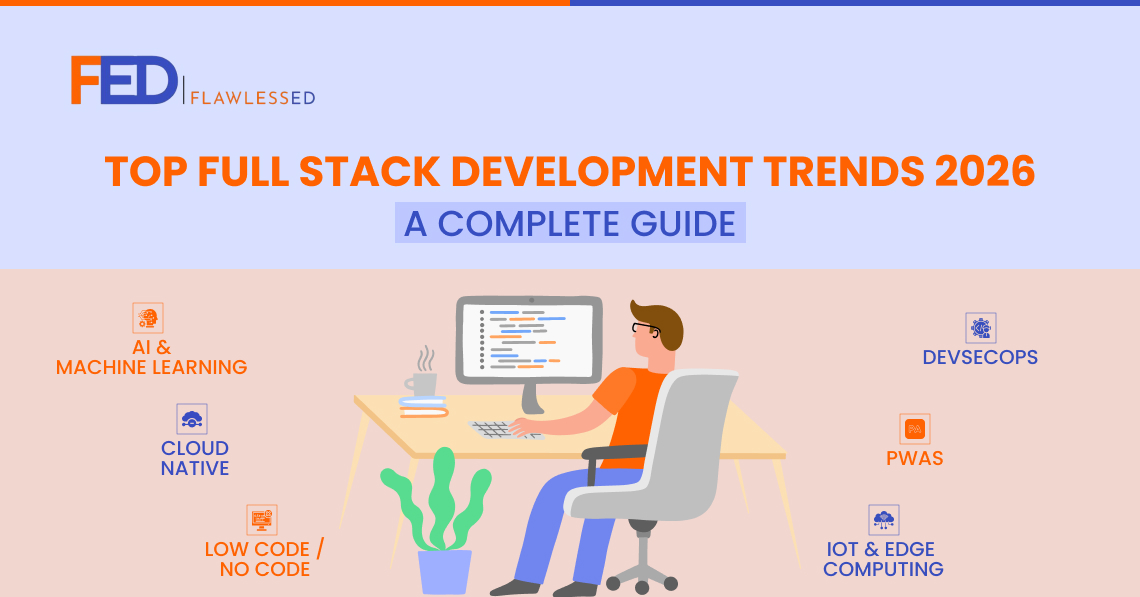 FED | FLAWLESSED

TOP FULL STACK DEVELOPMENT TRENDS 2026

A COMPLETE GUIDE

AI & MACHINE LEARNING

CLOUD NATIVE

LOW CODE / NO CODE

DEVSECOPS

PWAS

IOT & EDGE COMPUTING